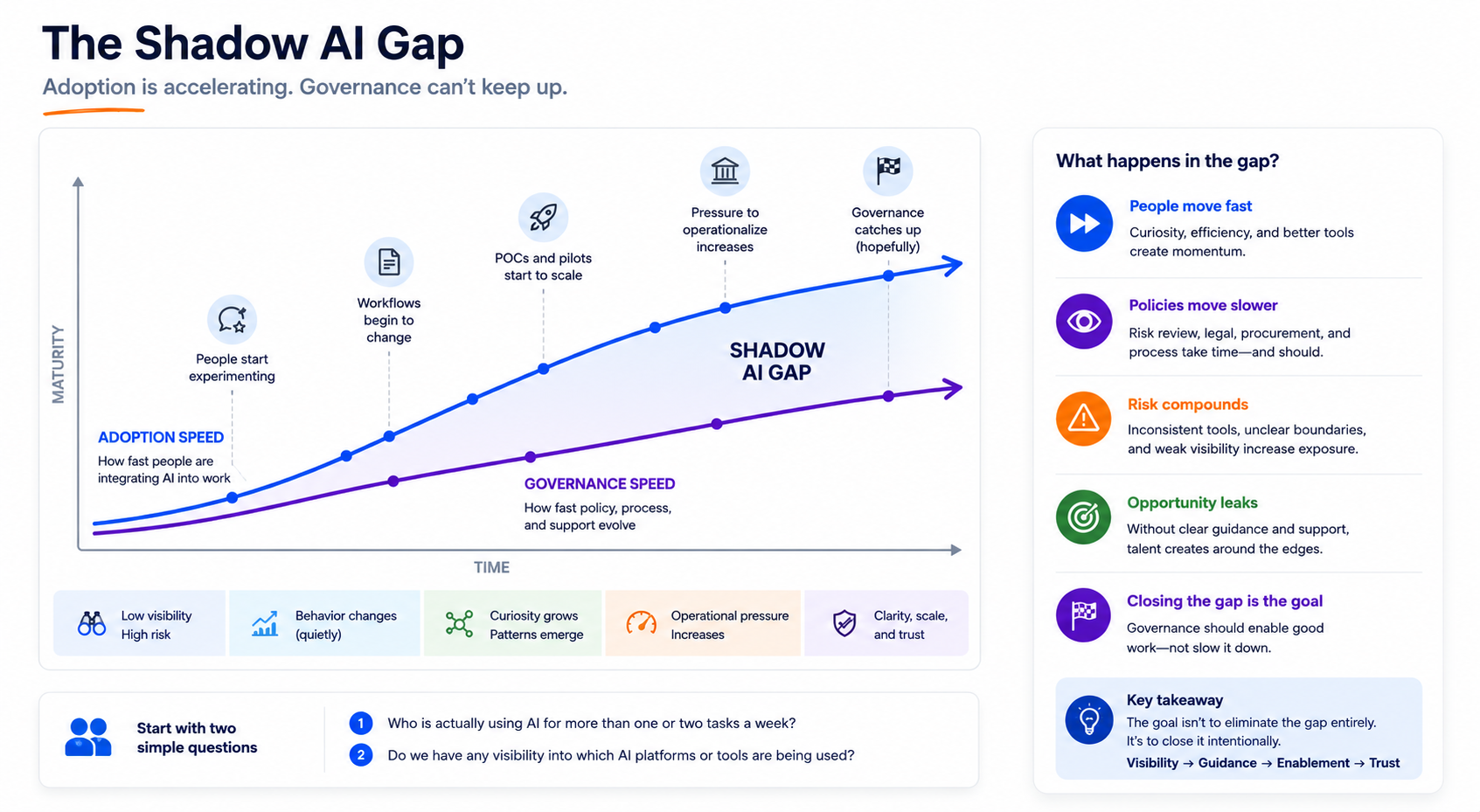 The Shadow AI Gap

Adoption is accelerating. Governance can't keep up.

MATURITY

People start experimenting

Workflows begin to change

POCs and pilots start to scale

Pressure to operationalize increases

Governance catches up (hopefully)

SHADOW AI GAP

ADOPTION SPEED
How fast people are integrating AI into work

GOVERNANCE SPEED
How fast policy, process, and support evolve

TIME

Low visibility High risk

Behavior changes (quietly)

Curiosity grows Patterns emerge

Operational pressure Increases

Clarity, scale, and trust

Start with two simple questions

1 Who is actually using AI for more than one or two tasks a week?

2 Do we have any visibility into which AI platforms or tools are being used?

What happens in the gap?

People move fast
Curiosity, efficiency, and better tools create momentum.

Policies move slower
Risk review, legal, procurement, and process take time—and should.

Risk compounds
Inconsistent tools, unclear boundaries, and weak visibility increase exposure.

Opportunity leaks
Without clear guidance and support, talent creates around the edges.

Closing the gap is the goal
Governance should enable good work—not slow it down.

Key takeaway
The goal isn't to eliminate the gap entirely. It's to close it intentionally.
Visibility → Guidance → Enablement → Trust